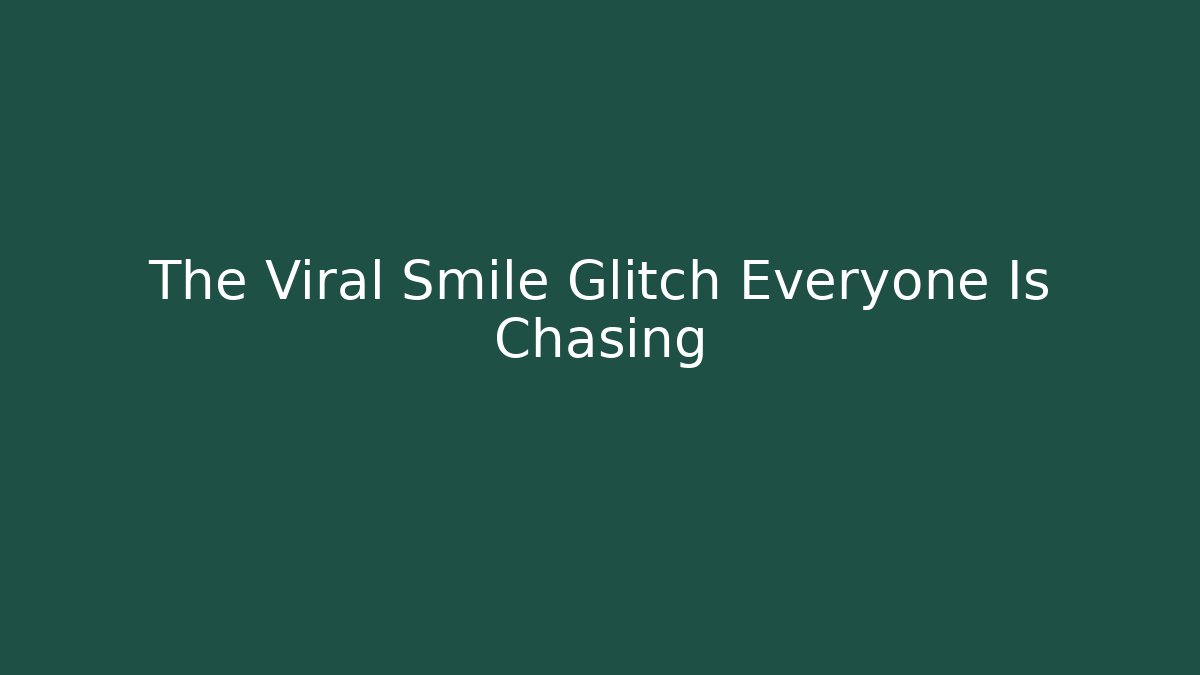 The Viral Smile Glitch Everyone Is Chasing